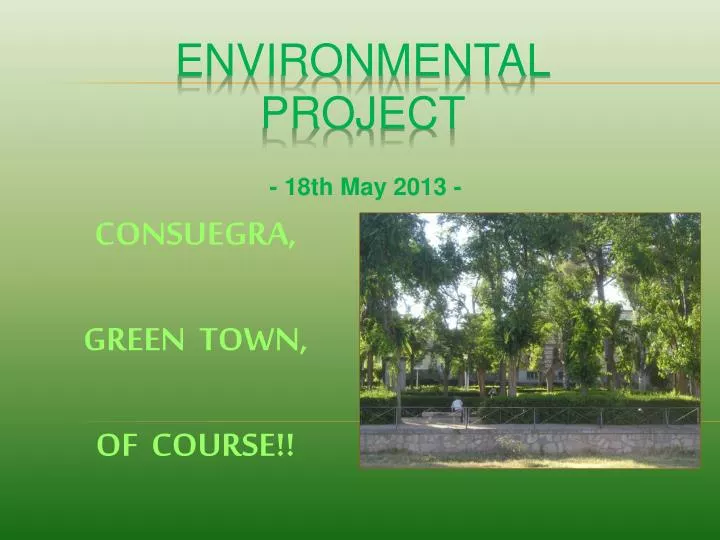 ENVIRONMENTAL PROJECT

- 18th May 2013 -

CONSUEGRA,

GREEN TOWN,

OF COURSE!!